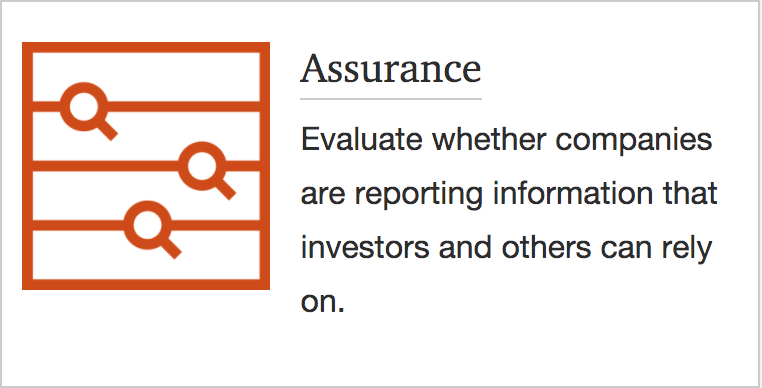 Assurance

Evaluate whether companies are reporting information that investors and others can rely on.